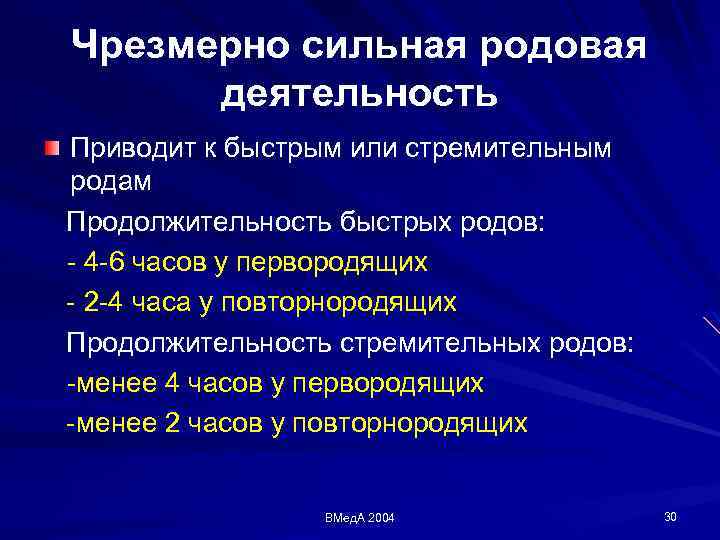 Чрезмерно сильная родовая деятельность

Приводит к быстрым или стремительным родам

Продолжительность быстрых родов:

- 4-6 часов у первородящих

- 2-4 часа у повторнородящих

Продолжительность стремительных родов:

-менее 4 часов у первородящих

-менее 2 часов у повторнородящих

ВМедА 2004

30